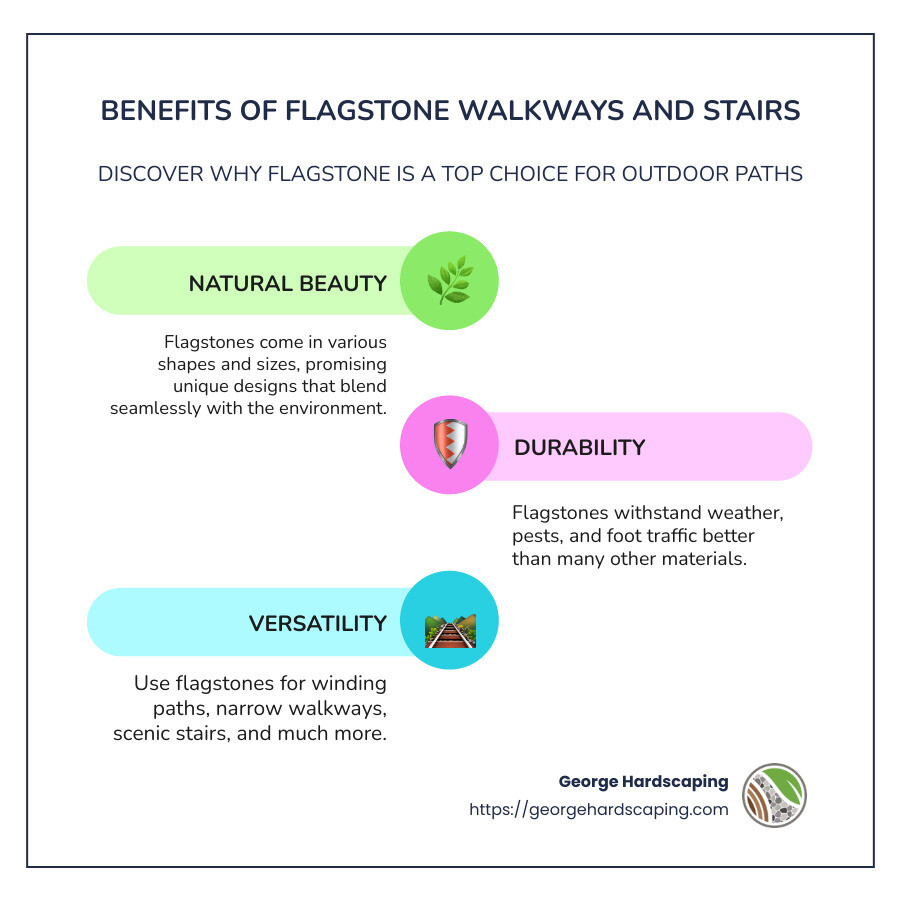 BENEFITS OF FLAGSTONE WALKWAYS AND STAIRS

DISCOVER WHY FLAGSTONE IS A TOP CHOICE FOR OUTDOOR PATHS

NATURAL BEAUTY

Flagstones come in various shapes and sizes, promising unique designs that blend seamlessly with the environment.

DURABILITY

Flagstones withstand weather, pests, and foot traffic better than many other materials.

VERSATILITY

Use flagstones for winding paths, narrow walkways, scenic stairs, and much more.

George Hardscaping
https://georgehardscaping.com